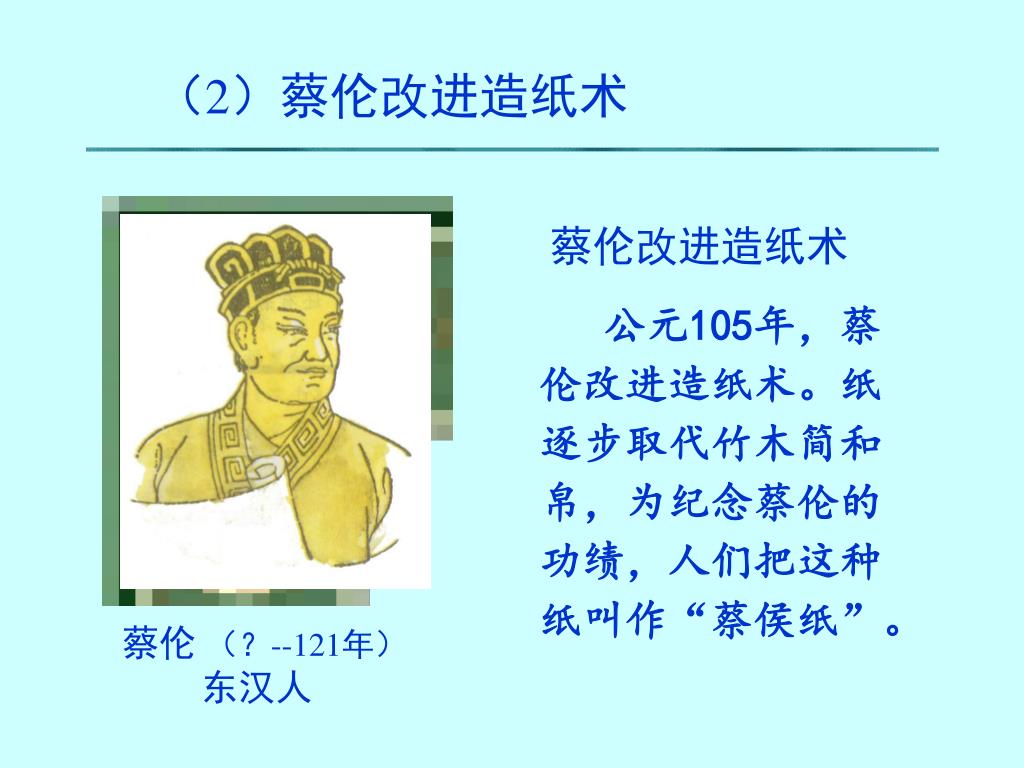 （2）蔡伦改进造纸术

蔡伦改进造纸术

公元105年，蔡伦改进造纸术。纸逐步取代竹木简和帛，为纪念蔡伦的功绩，人们把这种纸叫作“蔡侯纸”。

蔡伦（？--121年）
东汉人